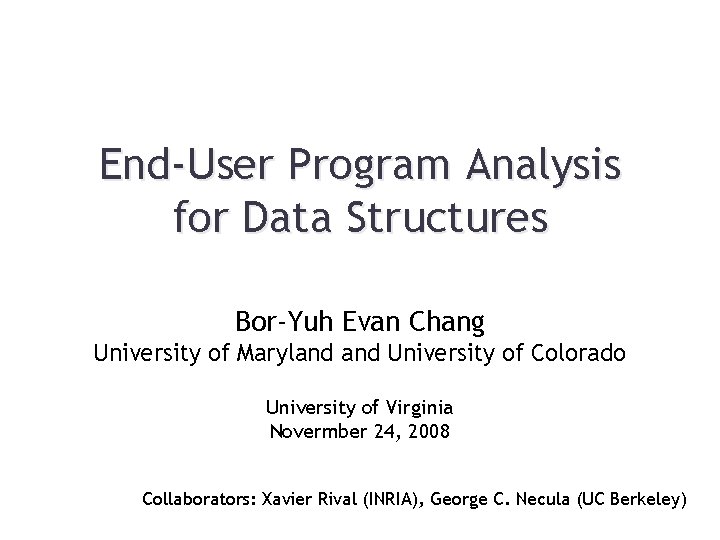 End-User Program Analysis for Data Structures

Bor-Yuh Evan Chang
University of Maryland and University of Colorado

University of Virginia
Novermber 24, 2008

Collaborators: Xavier Rival (INRIA), George C. Necula (UC Berkeley)